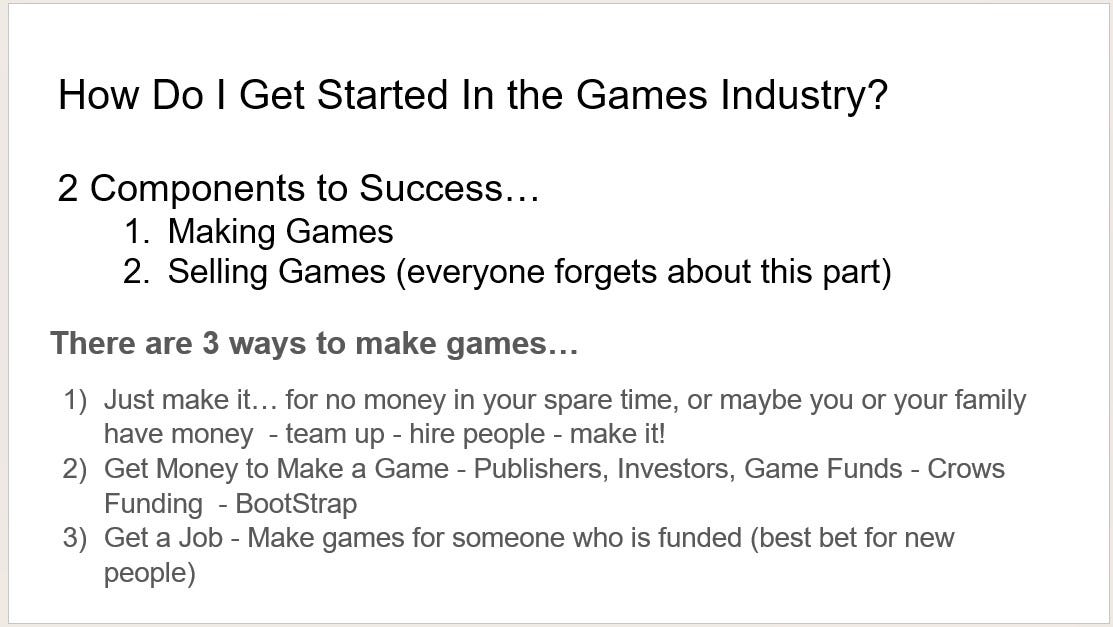 How Do I Get Started In the Games Industry?

2 Components to Success…
1. Making Games
2. Selling Games (everyone forgets about this part)

There are 3 ways to make games…

1) Just make it… for no money in your spare time, or maybe you or your family have money - team up - hire people - make it!
2) Get Money to Make a Game - Publishers, Investors, Game Funds - Crows Funding - BootStrap
3) Get a Job - Make games for someone who is funded (best bet for new people)